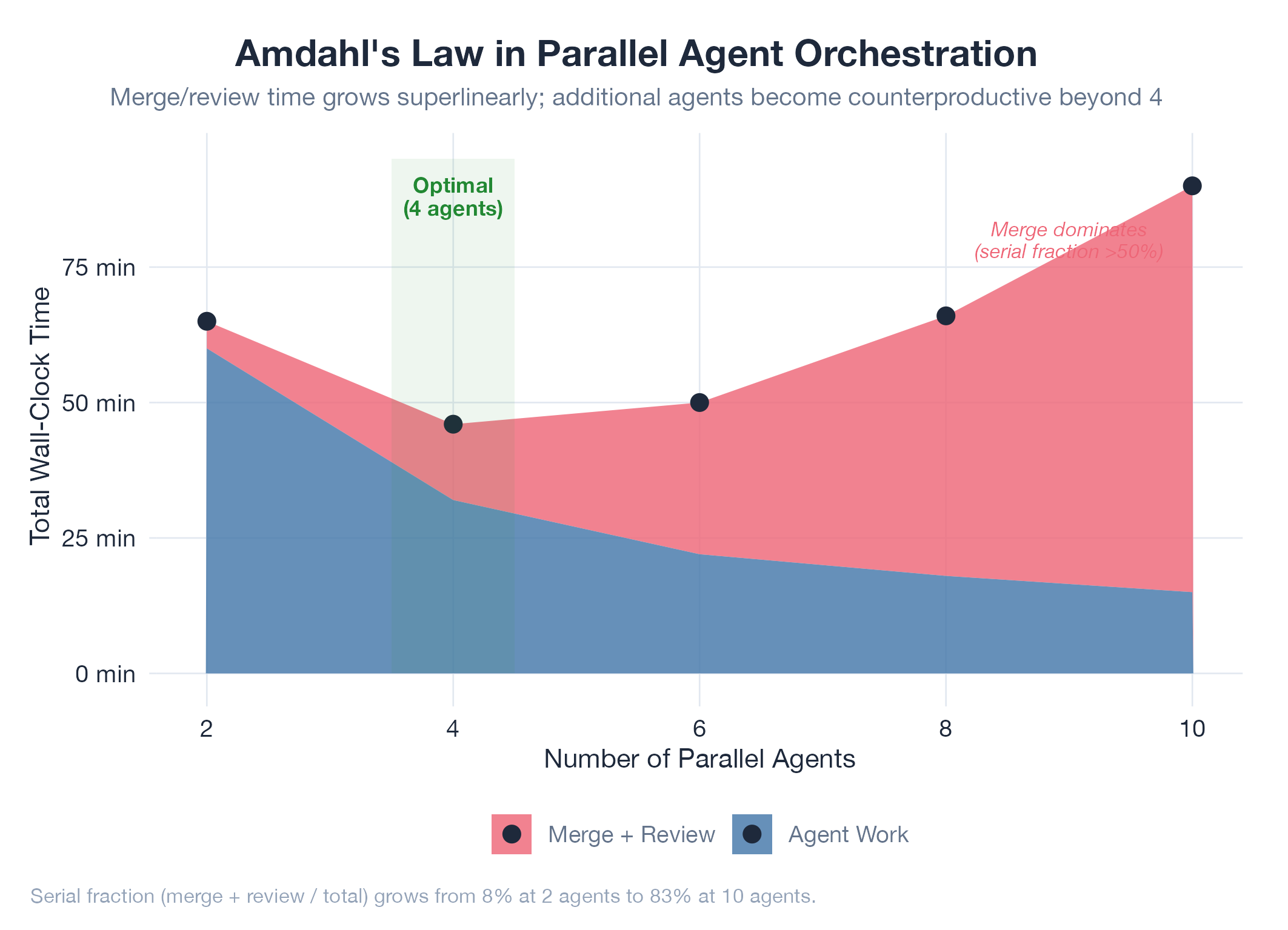 Amdahl's Law in Parallel Agent Orchestration

Merge/review time grows superlinearly; additional agents become counterproductive beyond 4

Optimal
(4 agents)

Merge dominates
(serial fraction >50%)

Total Wall-Clock Time

75 min
50 min
25 min
0 min

2
4
6
8
10

Number of Parallel Agents

Merge + Review
Agent Work

Serial fraction (merge + review / total) grows from 8% at 2 agents to 83% at 10 agents.